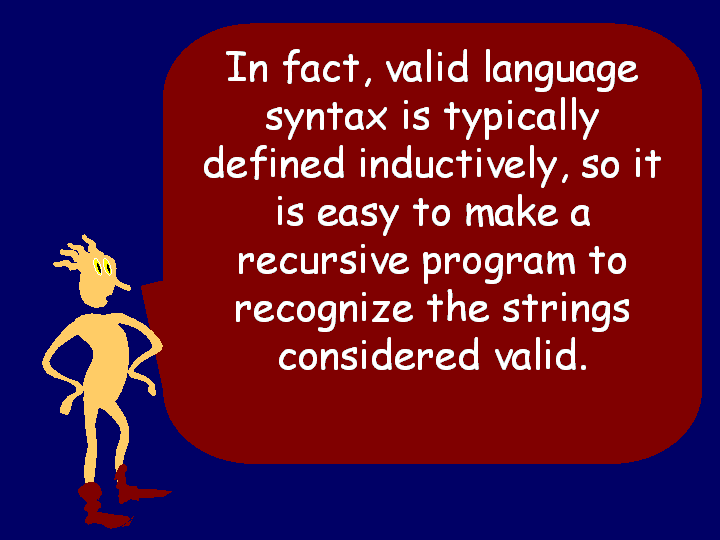 In fact, valid language syntax is typically defined inductively, so it is easy to make a recursive program to recognize the strings considered valid.